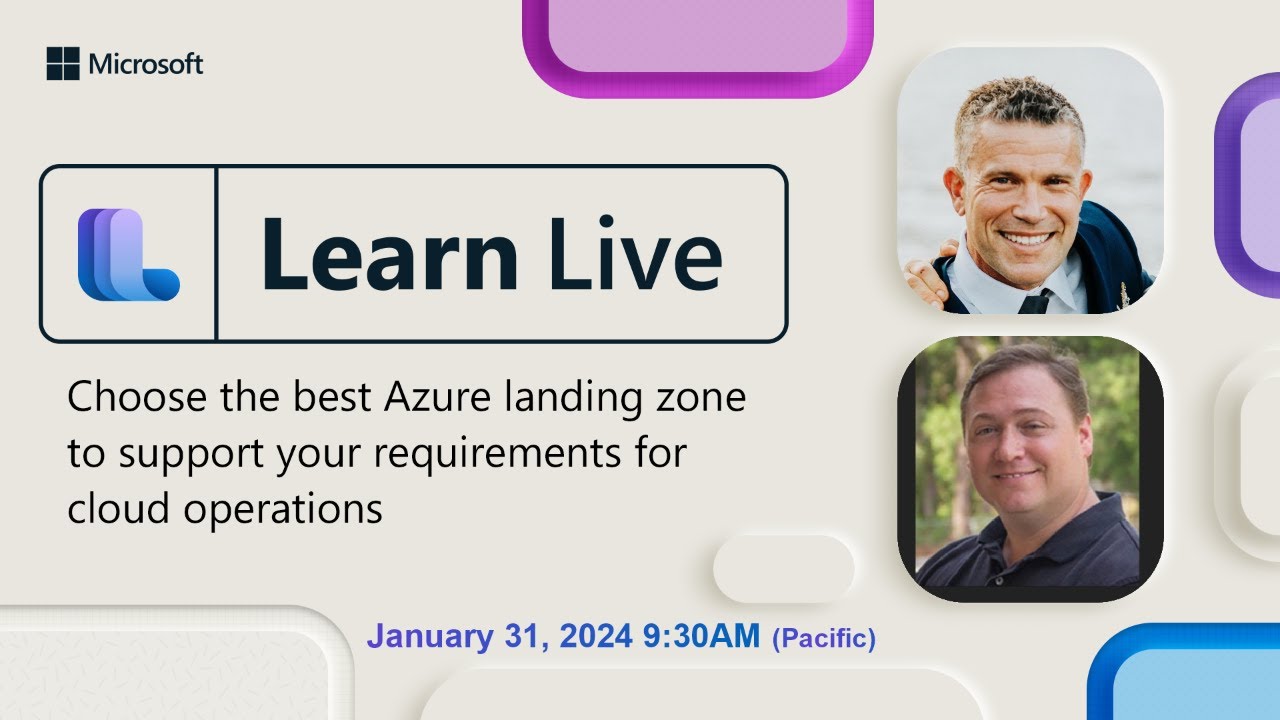 Microsoft

Learn Live

Choose the best Azure landing zone to support your requirements for cloud operations

January 31, 2024 9:30AM (Pacific)